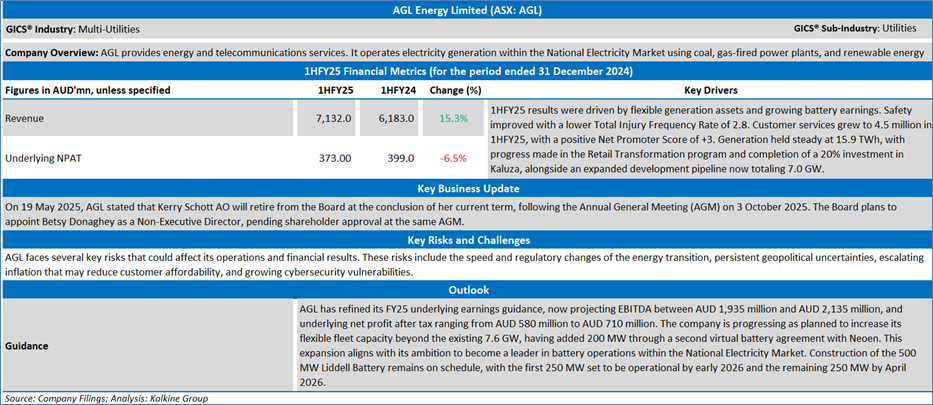 AGL Energy Limited (ASX: AGL)

GICS® Industry: Multi-Utilities

GICS® Sub-Industry: Utilities

Company Overview: AGL provides energy and telecommunications services. It operates electricity generation within the National Electricity Market using coal, gas-fired power plants, and renewable energy

1HFY25 Financial Metrics (for the period ended 31 December 2024)

| Figures in AUD'mn, unless specified | 1HFY25 | 1HFY24 | Change (%) | Key Drivers |
|---|---|---|---|---|
| Revenue | 7,132.0 | 6,183.0 | 15.3% | 1HFY25 results were driven by flexible generation assets and growing battery earnings. Safety improved with a lower Total Injury Frequency Rate of 2.8. Customer services grew to 4.5 million in 1HFY25, with a positive Net Promoter Score of +3. Generation held steady at 15.9 TWh, with progress made in the Retail Transformation program and completion of a 20% investment in Kaluza, alongside an expanded development pipeline now totaling 7.0 GW. |
| Underlying NPAT | 373.00 | 399.0 | -6.5% | |

Key Business Update

On 19 May 2025, AGL stated that Kerry Schott AO will retire from the Board at the conclusion of her current term, following the Annual General Meeting (AGM) on 3 October 2025. The Board plans to appoint Betsy Donaghey as a Non-Executive Director, pending shareholder approval at the same AGM.

Key Risks and Challenges

AGL faces several key risks that could affect its operations and financial results. These risks include the speed and regulatory changes of the energy transition, persistent geopolitical uncertainties, escalating inflation that may reduce customer affordability, and growing cybersecurity vulnerabilities.

Outlook

| Guidance | AGL has refined its FY25 underlying earnings guidance, now projecting EBITDA between AUD 1,935 million and AUD 2,135 million, and underlying net profit after tax ranging from AUD 580 million to AUD 710 million. The company is progressing as planned to increase its flexible fleet capacity beyond the existing 7.6 GW, having added 200 MW through a second virtual battery agreement with Neoen. This expansion aligns with its ambition to become a leader in battery operations within the National Electricity Market. Construction of the 500 MW Liddell Battery remains on schedule, with the first 250 MW set to be operational by early 2026 and the remaining 250 MW by April 2026. |
|---|---|

Source: Company Filings; Analysis: Kalkine Group